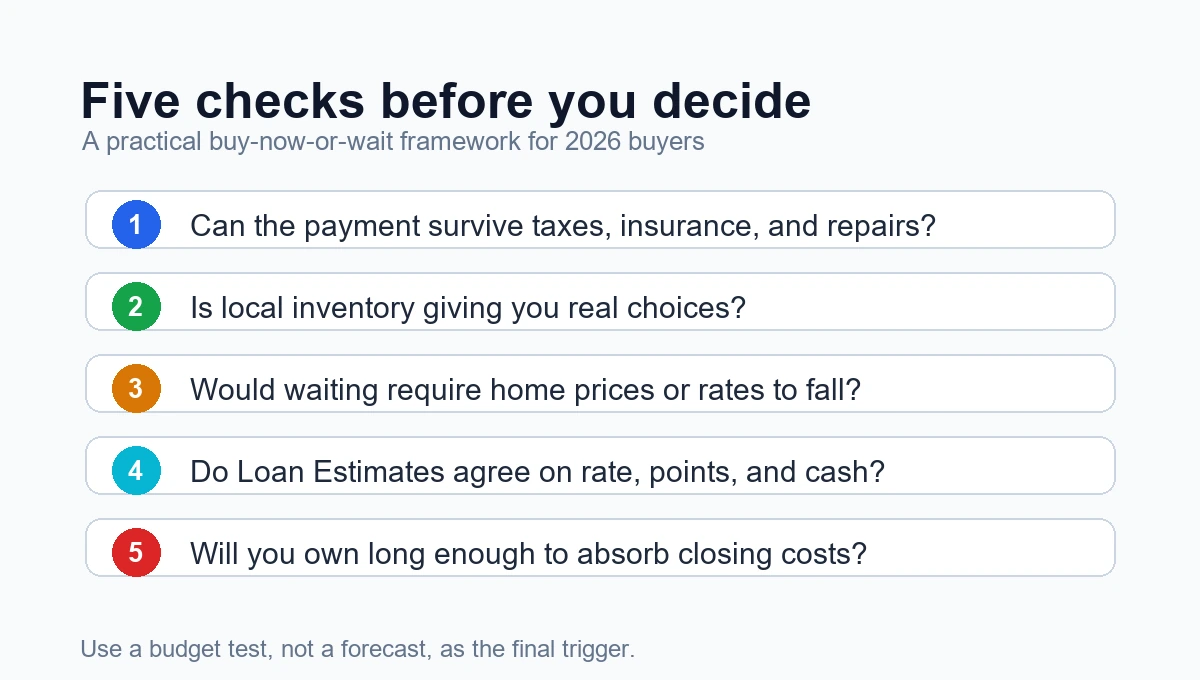 Five checks before you decide
A practical buy-now-or-wait framework for 2026 buyers

1 Can the payment survive taxes, insurance, and repairs?

2 Is local inventory giving you real choices?

3 Would waiting require home prices or rates to fall?

4 Do Loan Estimates agree on rate, points, and cash?

5 Will you own long enough to absorb closing costs?

Use a budget test, not a forecast, as the final trigger.